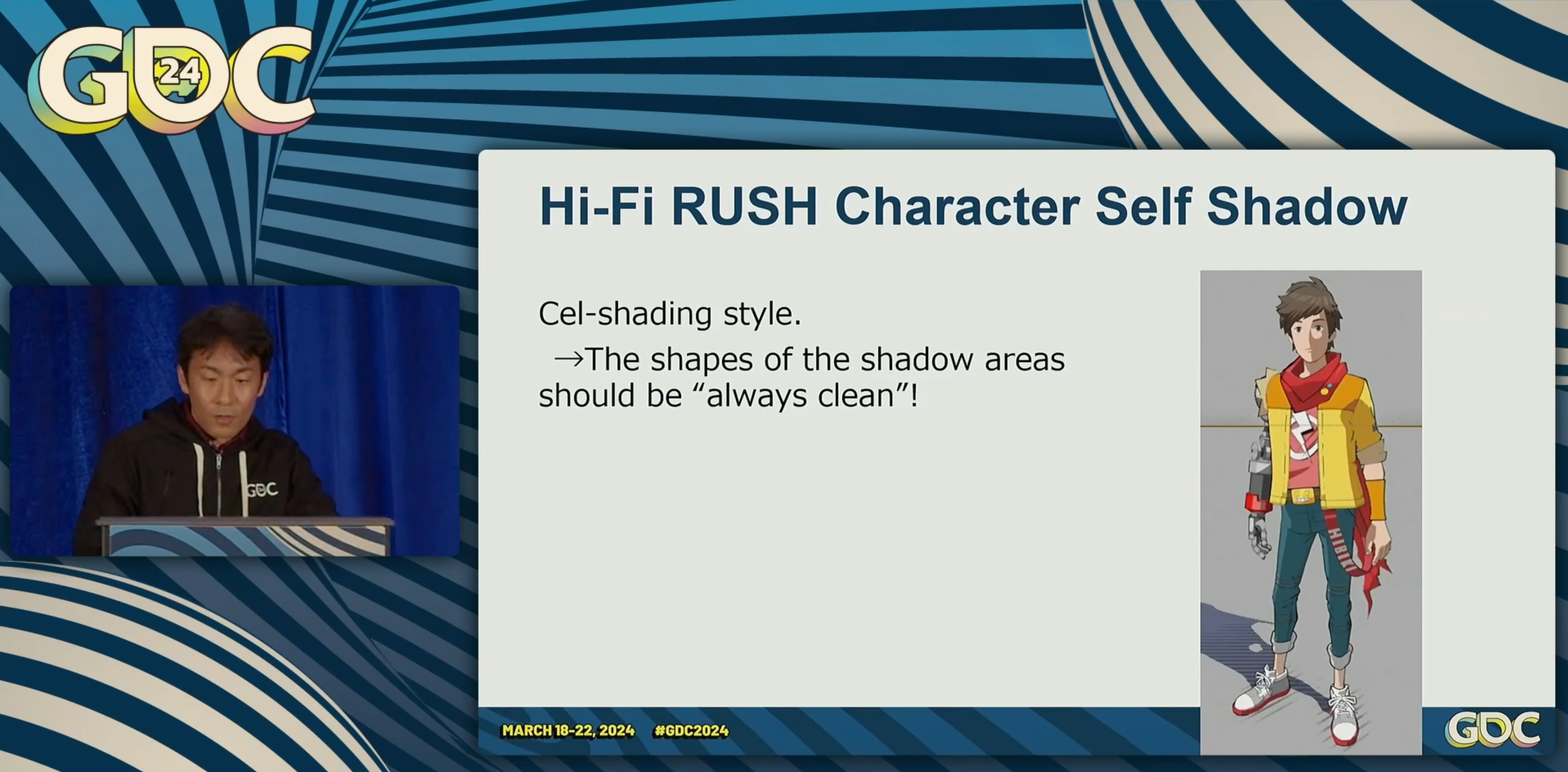 GDC 24

GDC

Hi-Fi RUSH Character Self Shadow

Cel-shading style.

→The shapes of the shadow areas should be “always clean”!

HIBIKI

MARCH 18-22, 2024 #GDC2024

GDC